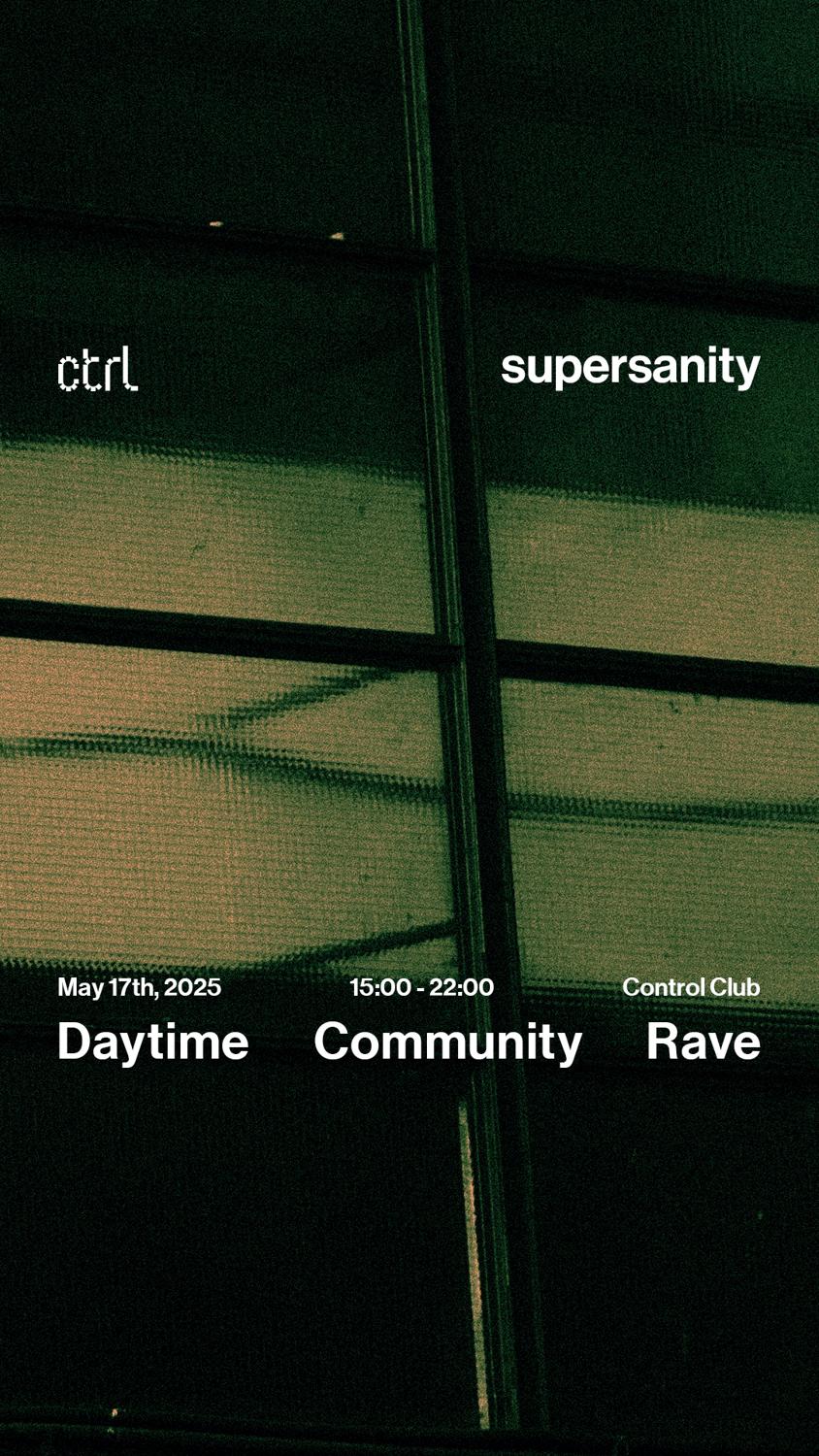 ctrl

supersanity

May 17th, 2025

15:00 - 22:00

Control Club

Daytime Community Rave